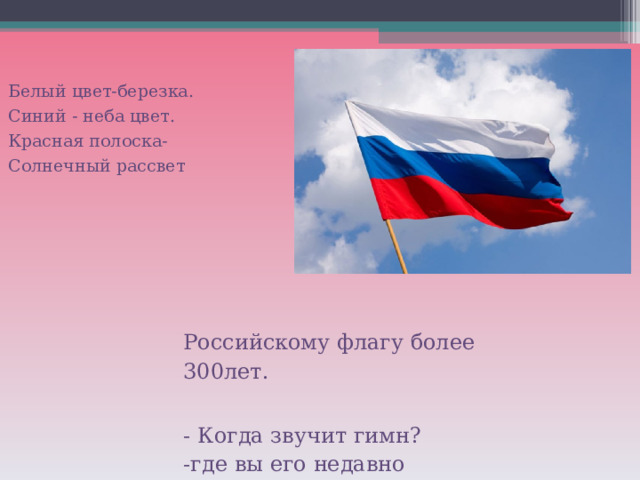 Белый цвет-березка.
Синий - неба цвет.
Красная полоска-
Солнечный рассвет

Российскому флагу более 300лет.

- Когда звучит гимн?
-где вы его недавно